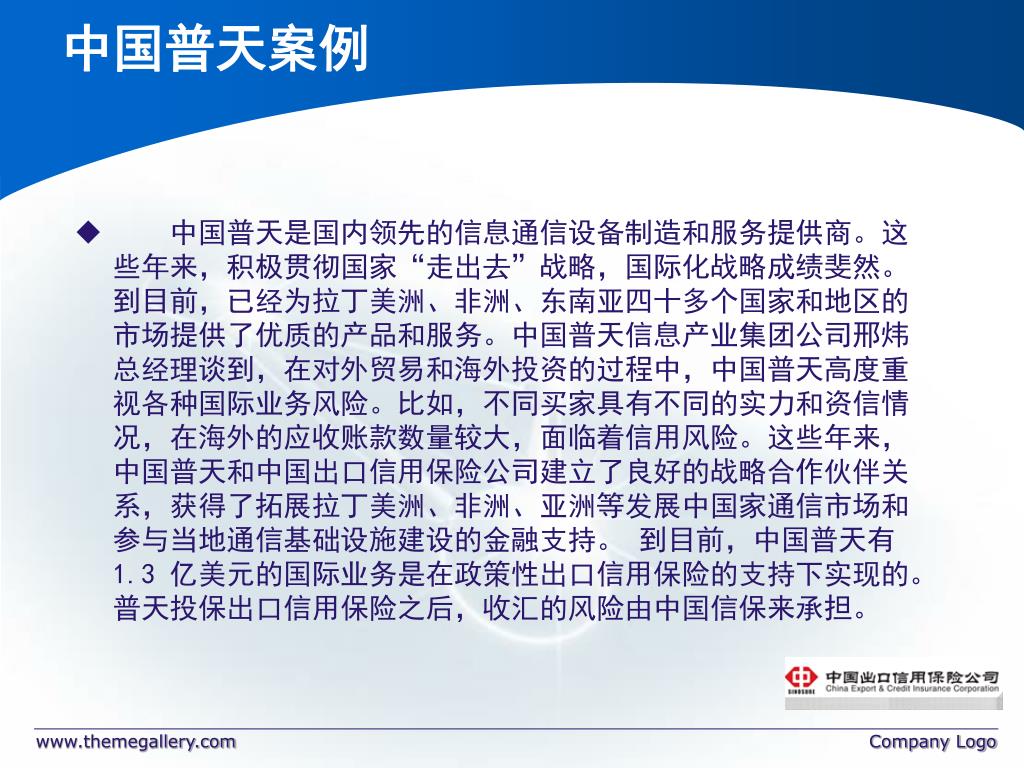 中国普天案例

◆ 中国普天是国内领先的信息通信设备制造和服务提供商。这些年来，积极贯彻国家“走出去”战略，国际化战略成绩斐然。到目前，已经为拉丁美洲、非洲、东南亚四十多个国家和地区的市场提供了优质的产品和服务。中国普天信息产业集团公司邢炜总经理谈到，在对外贸易和海外投资的过程中，中国普天高度重视各种国际业务风险。比如，不同买家具有不同的实力和资信情况，在海外的应收账款数量较大，面临着信用风险。这些年来，中国普天和中国出口信用保险公司建立了良好的战略合作伙伴关系，获得了拓展拉丁美洲、非洲、亚洲等发展中国家通信市场和参与当地通信基础设施建设的金融支持。 到目前，中国普天有1.3 亿美元的国际业务是在政策性出口信用保险的支持下实现的。普天投保出口信用保险之后，收汇的风险由中国信保来承担。

SINOSURE 中国出口信用保险公司 China Export & Credit Insurance Corporation

www.themegallery.com

Company Logo